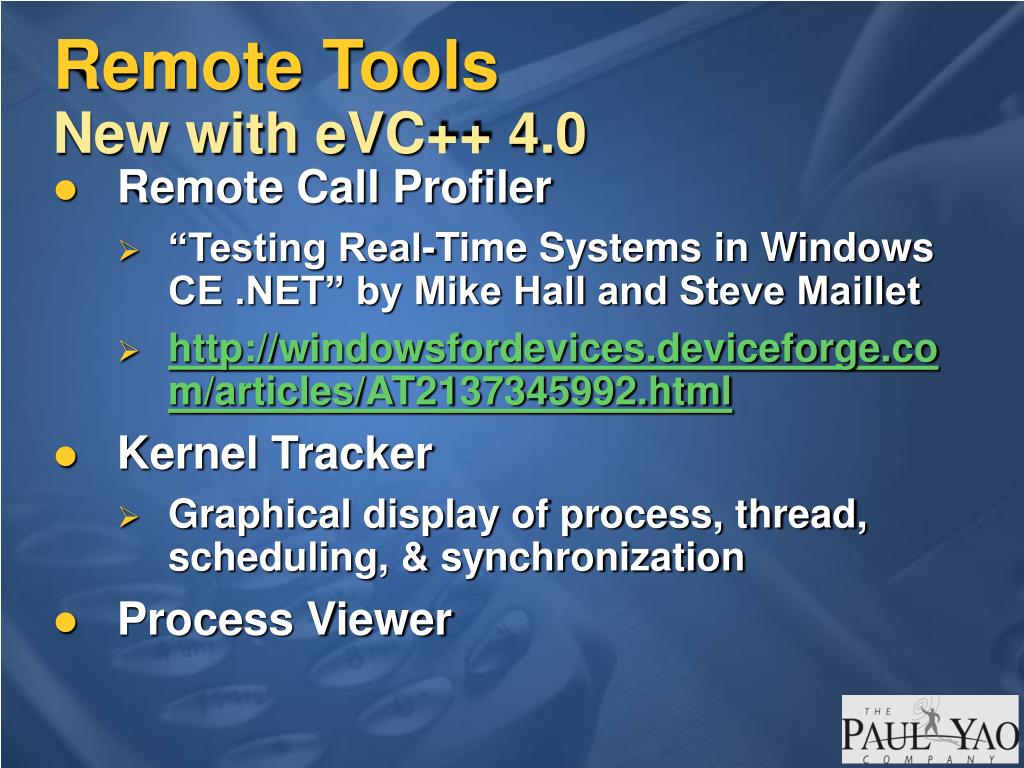 Remote Tools
New with eVC++ 4.0

- Remote Call Profiler
  - “Testing Real-Time Systems in Windows CE .NET” by Mike Hall and Steve Maillet
  - http://windowsfordevices.deviceforge.com/articles/AT2137345992.html
- Kernel Tracker
  - Graphical display of process, thread, scheduling, & synchronization
- Process Viewer

THE PAUL YAO COMPANY